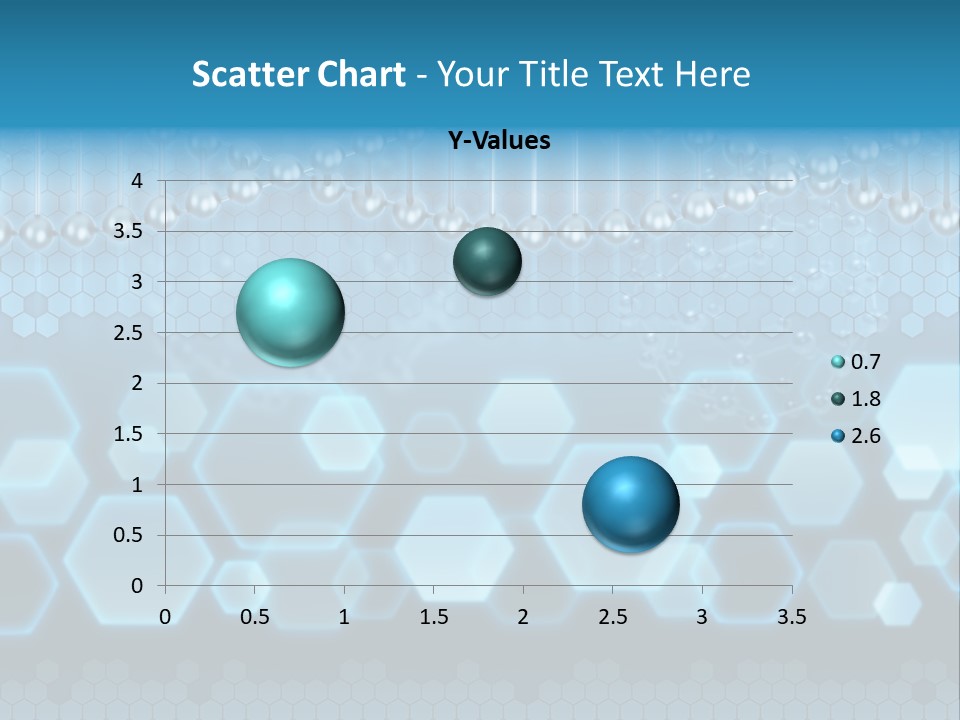 Scatter Chart - Your Title Text Here

Y-Values

4
3.5
3
2.5
2
1.5
1
0.5
0

0 0.5 1 1.5 2 2.5 3 3.5

0.7
1.8
2.6